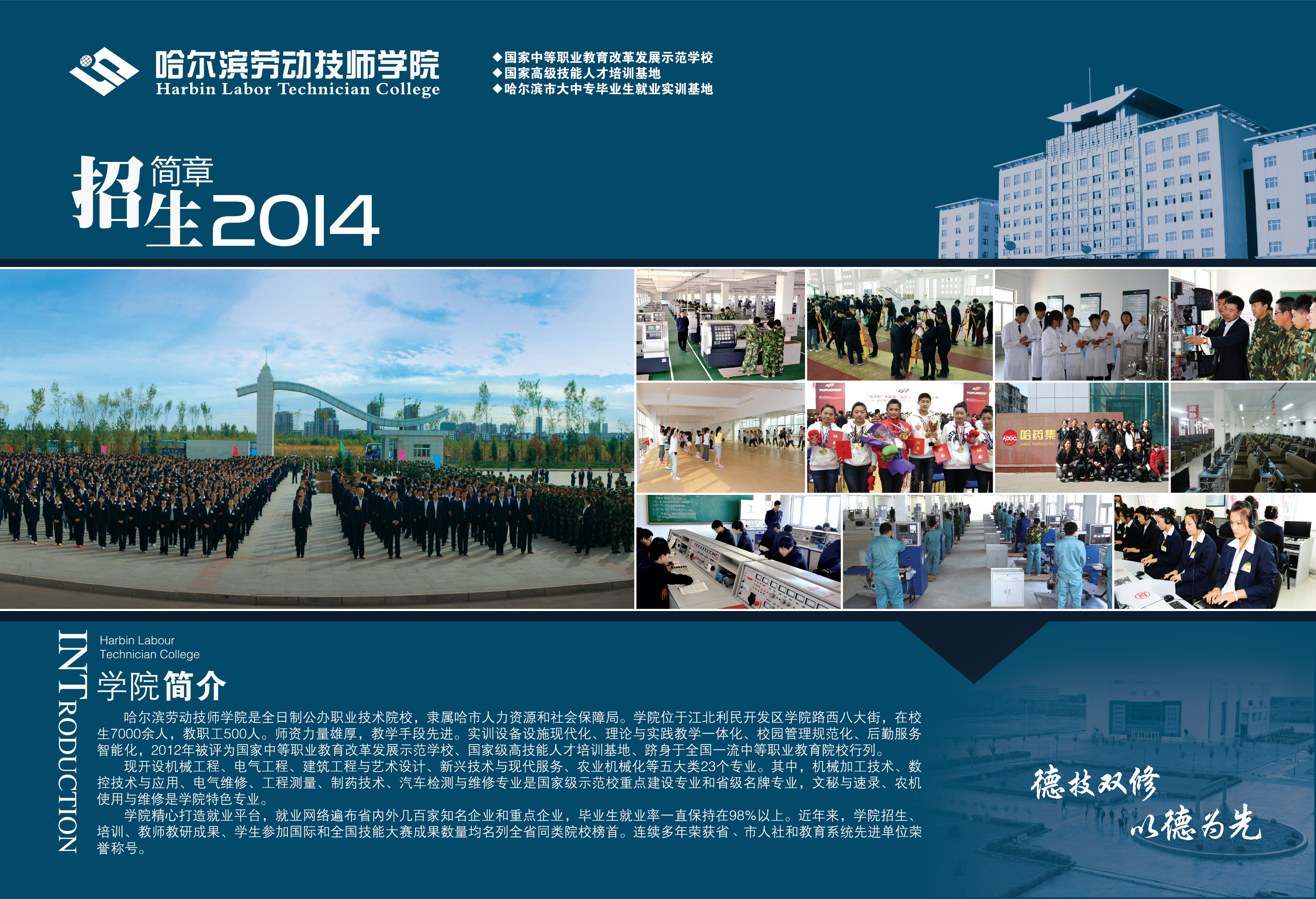 哈尔滨劳动技师学院
Harbin Labor Technician College

◆国家中等职业教育改革发展示范学校
◆国家高级技能人才培训基地
◆哈尔滨市大中专毕业生就业实训基地

招生简章2014

哈药集

INTRODUCTION

Harbin Labour Technician College

学院简介

哈尔滨劳动技师学院是全日制公办职业技术院校，隶属哈市人力资源和社会保障局。学院位于江北利民开发区学院路西八大街，在校生7000余人，教职工500人。师资力量雄厚，教学手段先进。实训设备设施现代化、理论与实践教学一体化、校园管理规范化、后勤服务智能化，2012年被评为国家中等职业教育改革发展示范学校、国家级高技能人才培训基地、跻身于全国一流中等职业教育院校行列。

现开设机械工程、电气工程、建筑工程与艺术设计、新兴技术与现代服务、农业机械化等五大类23个专业。其中，机械加工技术、数控技术与应用、电气维修、工程测量、制药技术、汽车检测与维修专业是国家级示范校重点建设专业和省级名牌专业，文秘与速录、农机使用与维修是学院特色专业。

学院精心打造就业平台，就业网络遍布省内外几百家知名企业和重点企业，毕业生就业率一直保持在98%以上。近年来，学院招生、培训、教师教研成果、学生参加国际和全国技能大赛成果数量均名列全省同类院校榜首。连续多年荣获省、市人社和教育系统先进单位荣誉称号。

德技双修
以德为先